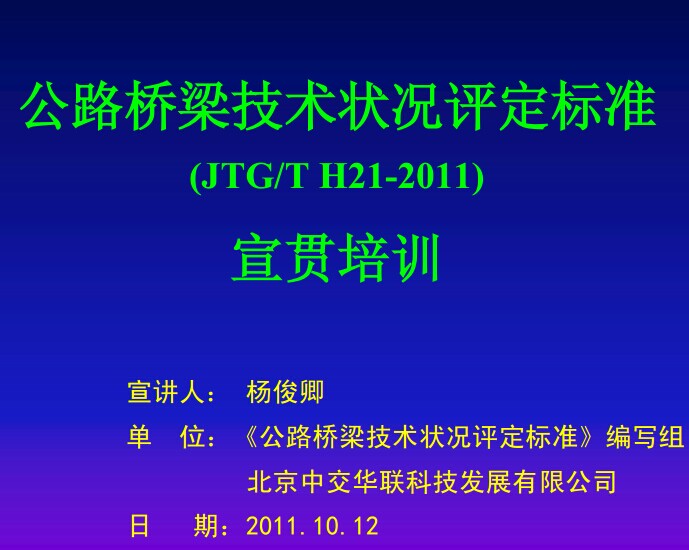 公路桥梁技术状况评定标准

(JTG/T H21-2011)

宣贯培训

宣讲人： 杨俊卿

单　位：《公路桥梁技术状况评定标准》编写组

北京中交华联科技发展有限公司

日　　期：2011.10.12